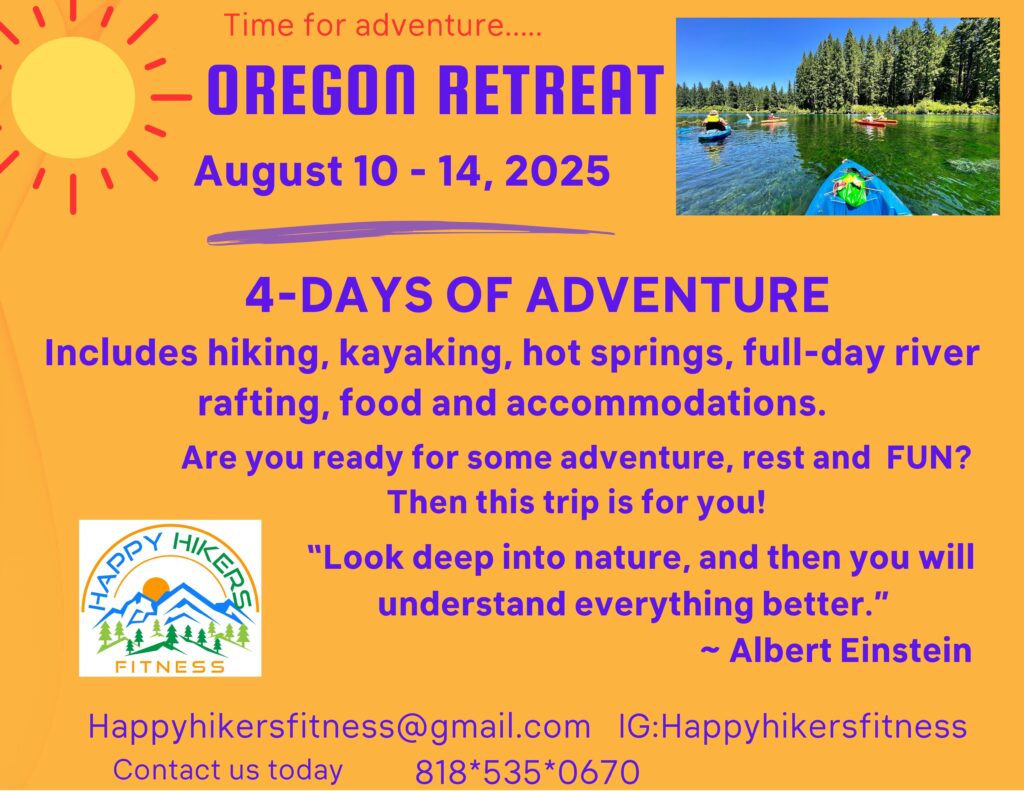 Time for adventure.....

OREGON RETREAT

August 10 - 14, 2025

4-DAYS OF ADVENTURE

Includes hiking, kayaking, hot springs, full-day river rafting, food and accommodations.

Are you ready for some adventure, rest and FUN? Then this trip is for you!

HAPPY HIKERS FITNESS

"Look deep into nature, and then you will understand everything better."
~ Albert Einstein

Happyhikersfitness@gmail.com IG:Happyhikersfitness

Contact us today 818*535*0670